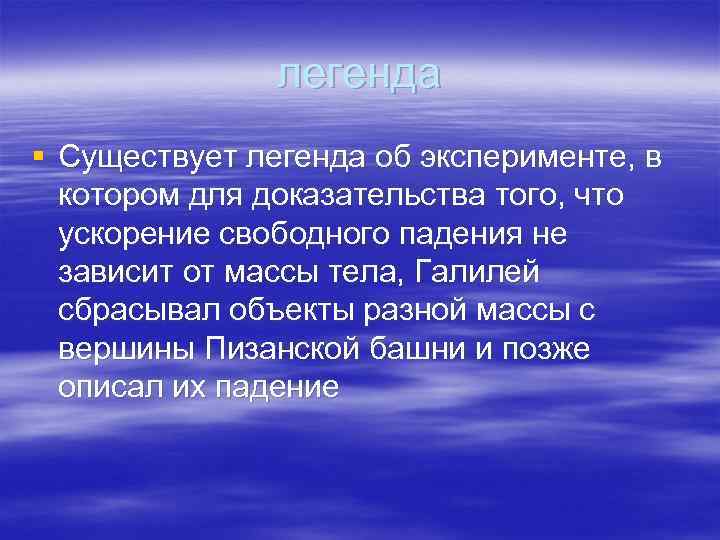 легенда

Существует легенда об эксперименте, в котором для доказательства того, что ускорение свободного падения не зависит от массы тела, Галилей сбрасывал объекты разной массы с вершины Пизанской башни и позже описал их падение